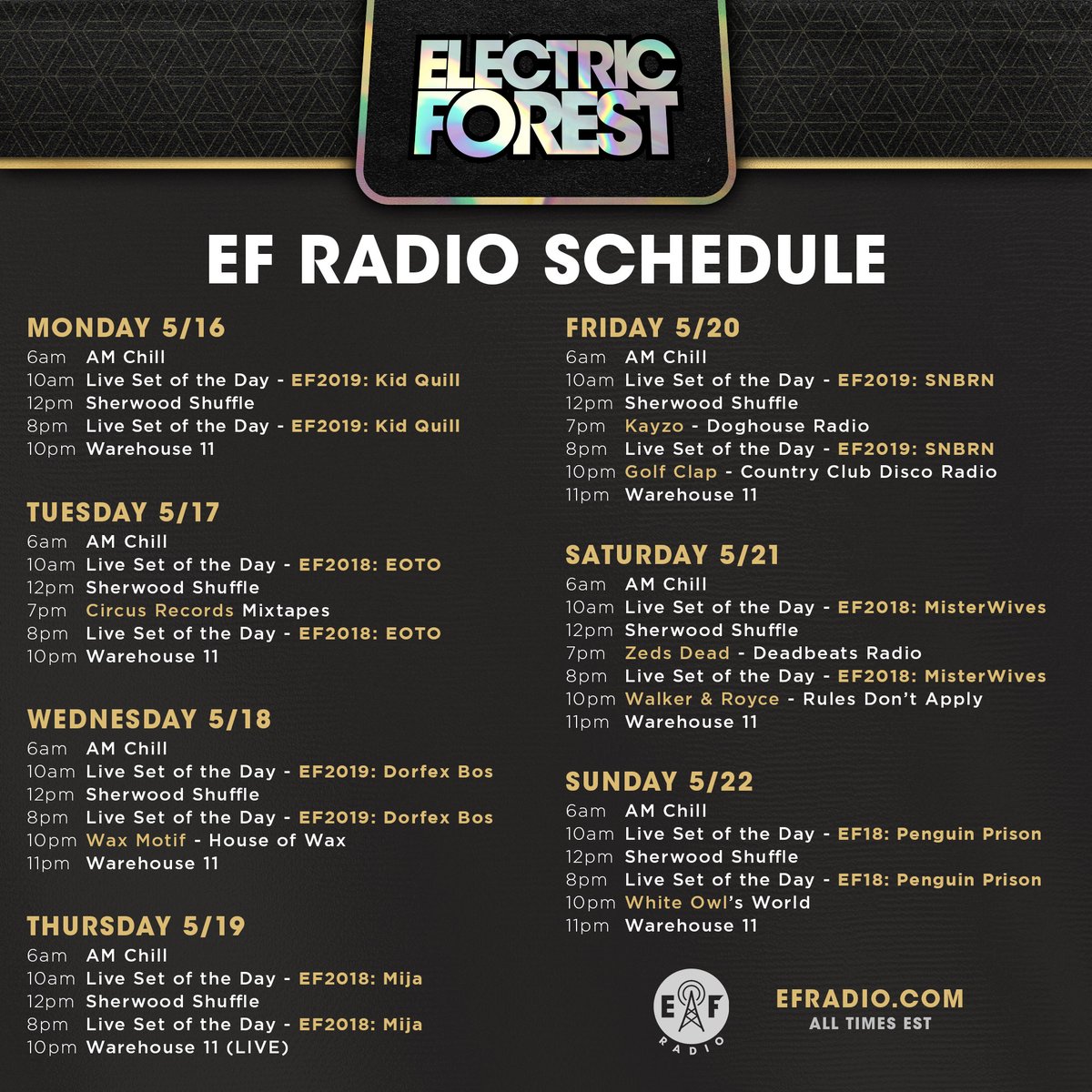 ELECTRIC FOREST

EF RADIO SCHEDULE

MONDAY 5/16
6am AM Chill
10am Live Set of the Day - EF2019: Kid Quill
12pm Sherwood Shuffle
8pm Live Set of the Day - EF2019: Kid Quill
10pm Warehouse 11

TUESDAY 5/17
6am AM Chill
10am Live Set of the Day - EF2018: EOTO
12pm Sherwood Shuffle
7pm Circus Records Mixtapes
8pm Live Set of the Day - EF2018: EOTO
10pm Warehouse 11

WEDNESDAY 5/18
6am AM Chill
10am Live Set of the Day - EF2019: Dorfex Bos
12pm Sherwood Shuffle
8pm Live Set of the Day - EF2019: Dorfex Bos
10pm Wax Motif - House of Wax
11pm Warehouse 11

THURSDAY 5/19
6am AM Chill
10am Live Set of the Day - EF2018: Mija
12pm Sherwood Shuffle
8pm Live Set of the Day - EF2018: Mija
10pm Warehouse 11 (LIVE)

FRIDAY 5/20
6am AM Chill
10am Live Set of the Day - EF2019: SNBRN
12pm Sherwood Shuffle
7pm Kayzo - Doghouse Radio
8pm Live Set of the Day - EF2019: SNBRN
10pm Golf Clap - Country Club Disco Radio
11pm Warehouse 11

SATURDAY 5/21
6am AM Chill
10am Live Set of the Day - EF2018: MisterWives
12pm Sherwood Shuffle
7pm Zeds Dead - Deadbeats Radio
8pm Live Set of the Day - EF2018: MisterWives
10pm Walker & Royce - Rules Don't Apply
11pm Warehouse 11

SUNDAY 5/22
6am AM Chill
10am Live Set of the Day - EF18: Penguin Prison
12pm Sherwood Shuffle
8pm Live Set of the Day - EF18: Penguin Prison
10pm White Owl's World
11pm Warehouse 11

EF RADIO
EFRADIO.COM
ALL TIMES EST